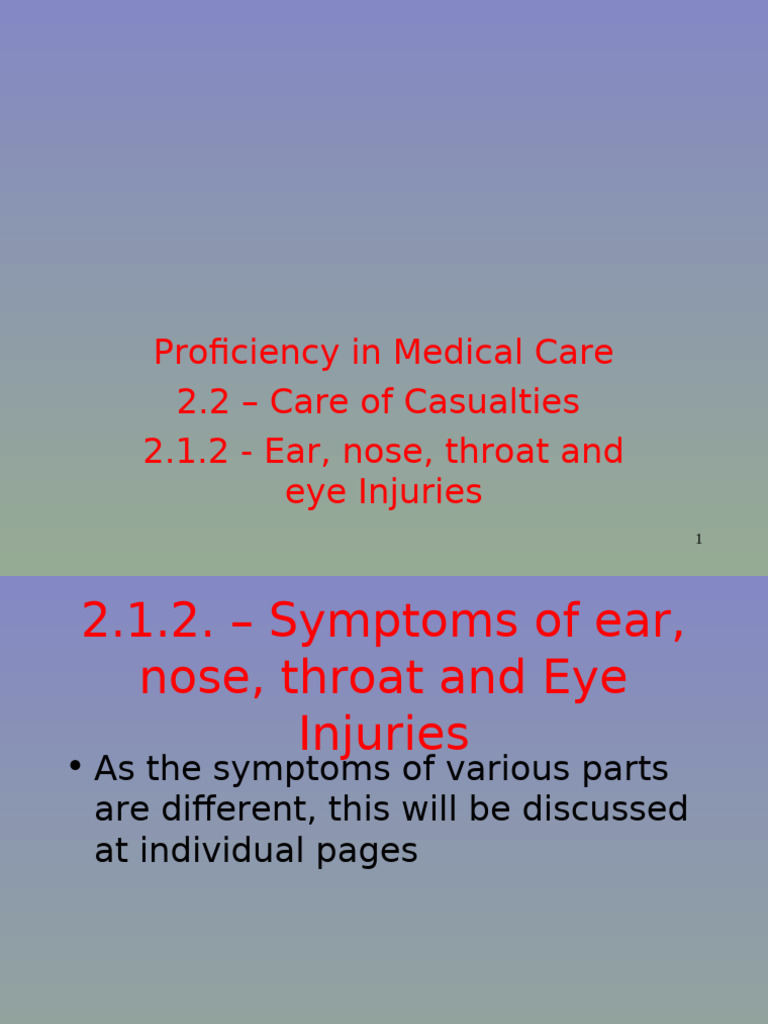 Proficiency in Medical Care
2.2 – Care of Casualties
2.1.2 - Ear, nose, throat and eye Injuries

1

2.1.2. – Symptoms of ear, nose, throat and Eye Injuries

• As the symptoms of various parts are different, this will be discussed at individual pages